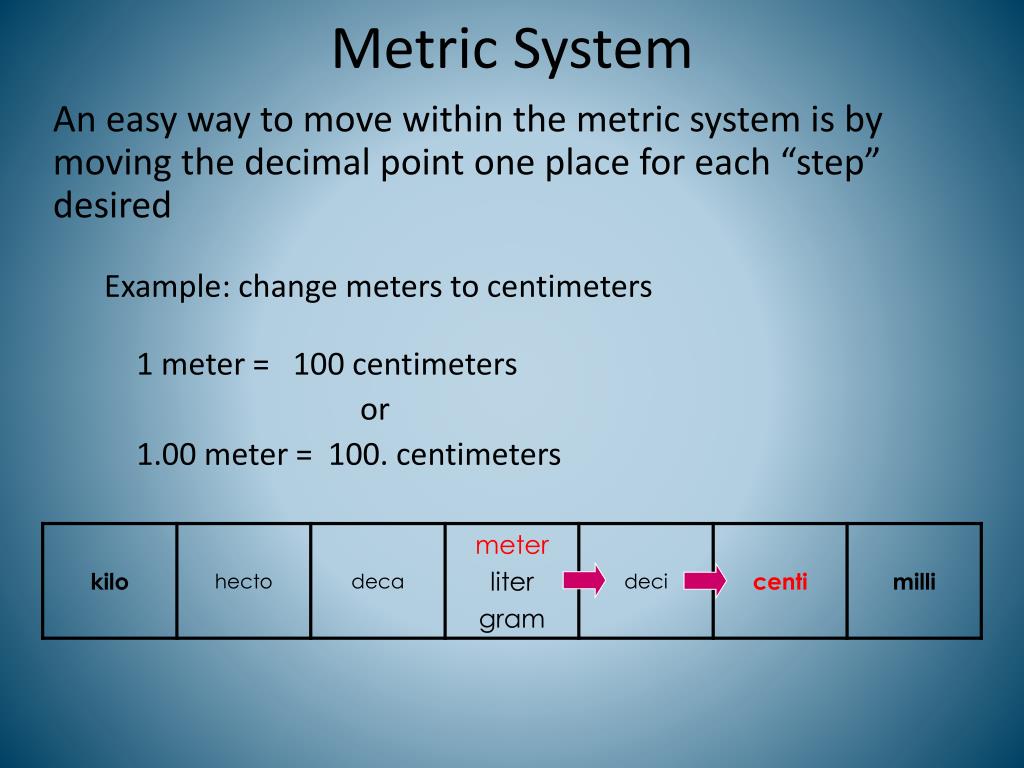 Metric System

An easy way to move within the metric system is by moving the decimal point one place for each “step” desired

Example: change meters to centimeters

1 meter = 100 centimeters
or
1.00 meter = 100. centimeters

| kilo | hecto | deca | meter liter gram | deci | centi | milli |
|---|---|---|---|---|---|---|